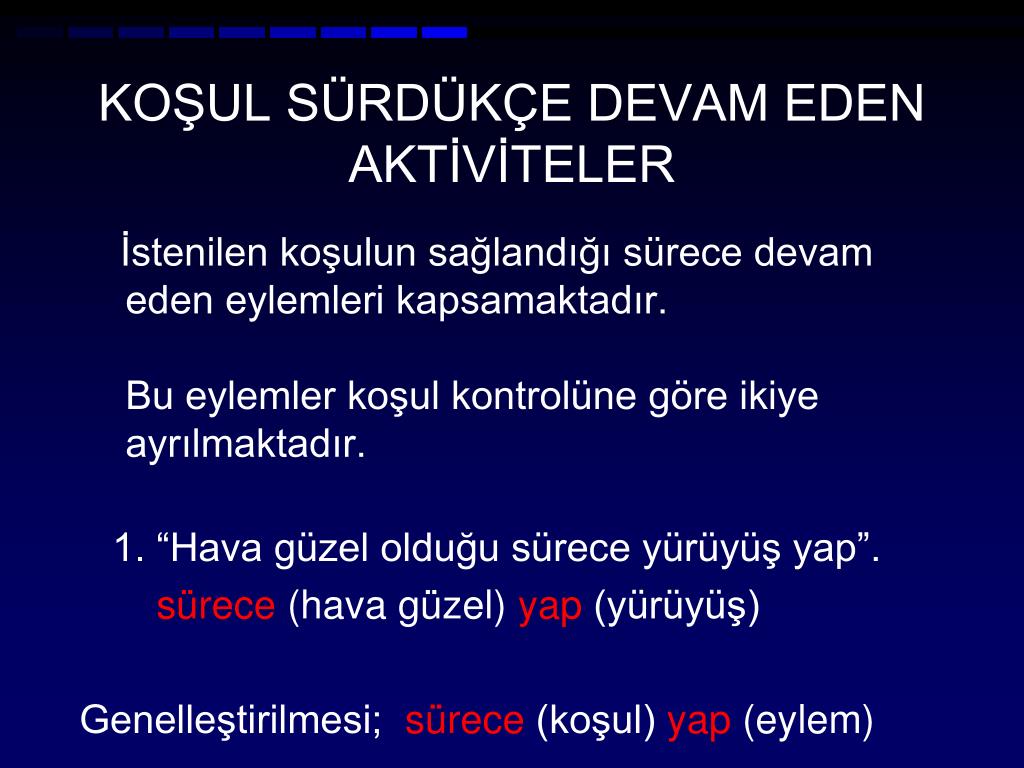 KOŞUL SÜRDÜKÇE DEVAM EDEN AKTİVİTELER

İstenilen koşulun sağlandığı sürece devam eden eylemleri kapsamaktadır.

Bu eylemler koşul kontrolüne göre ikiye ayrılmaktadır.

1. “Hava güzel olduğu sürece yürüyüş yap”.
sürece (hava güzel) yap (yürüyüş)

Genelleştirilmesi; sürece (koşul) yap (eylem)